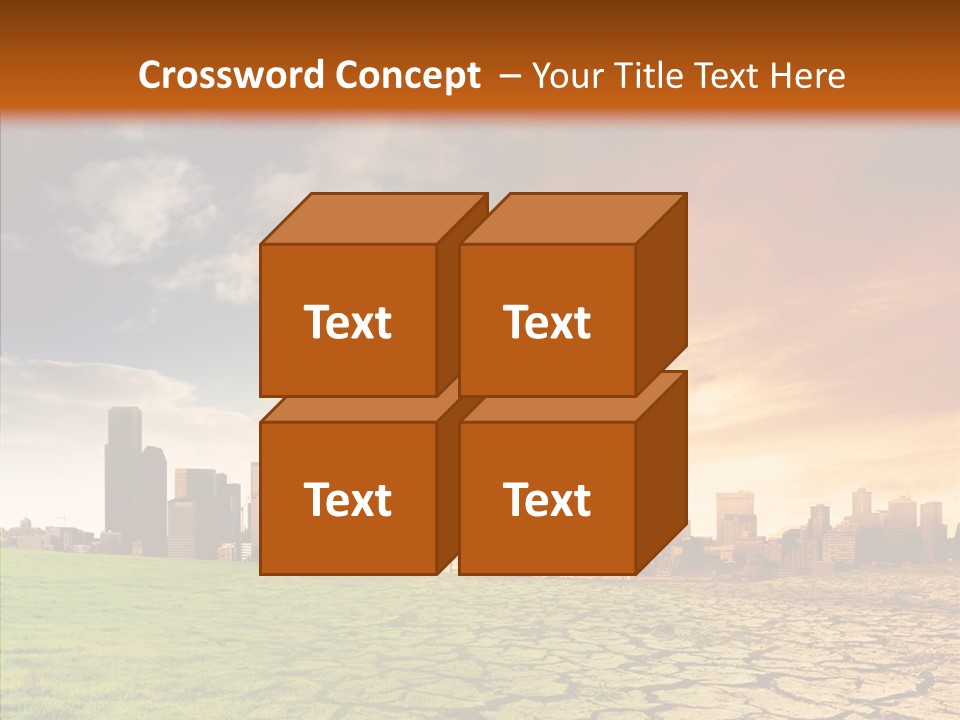 Crossword Concept – Your Title Text Here

Text

Text

Text

Text